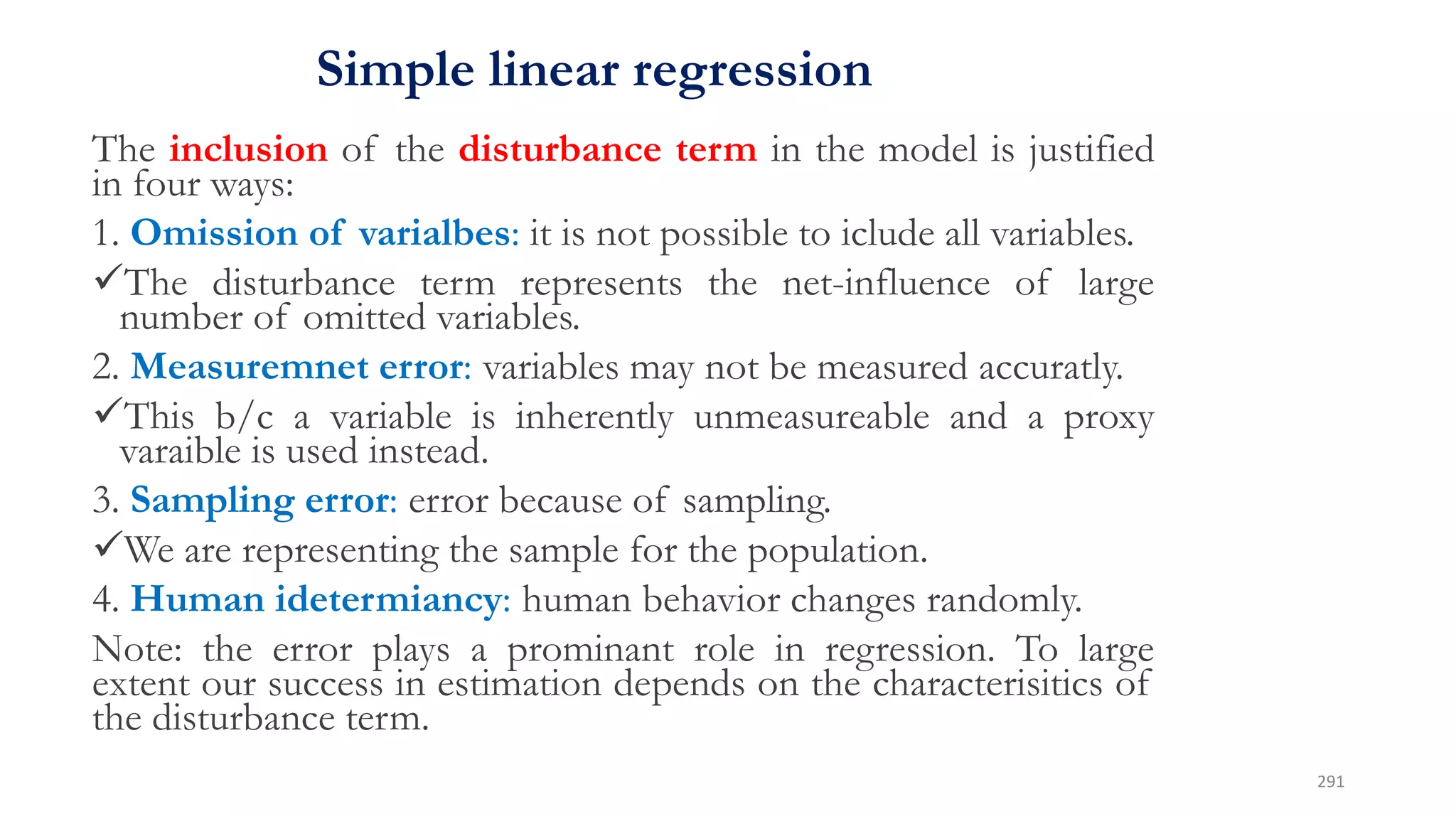 Simple linear regression

The inclusion of the disturbance term in the model is justified in four ways:

1. Omission of varialbes: it is not possible to iclude all variables.

✓The disturbance term represents the net-influence of large number of omitted variables.

2. Measuremnet error: variables may not be measured accuratly.

✓This b/c a variable is inherently unmeasureable and a proxy varaible is used instead.

3. Sampling error: error because of sampling.

✓We are representing the sample for the population.

4. Human idetermiancy: human behavior changes randomly.

Note: the error plays a prominant role in regression. To large extent our success in estimation depends on the characterisitics of the disturbance term.

291